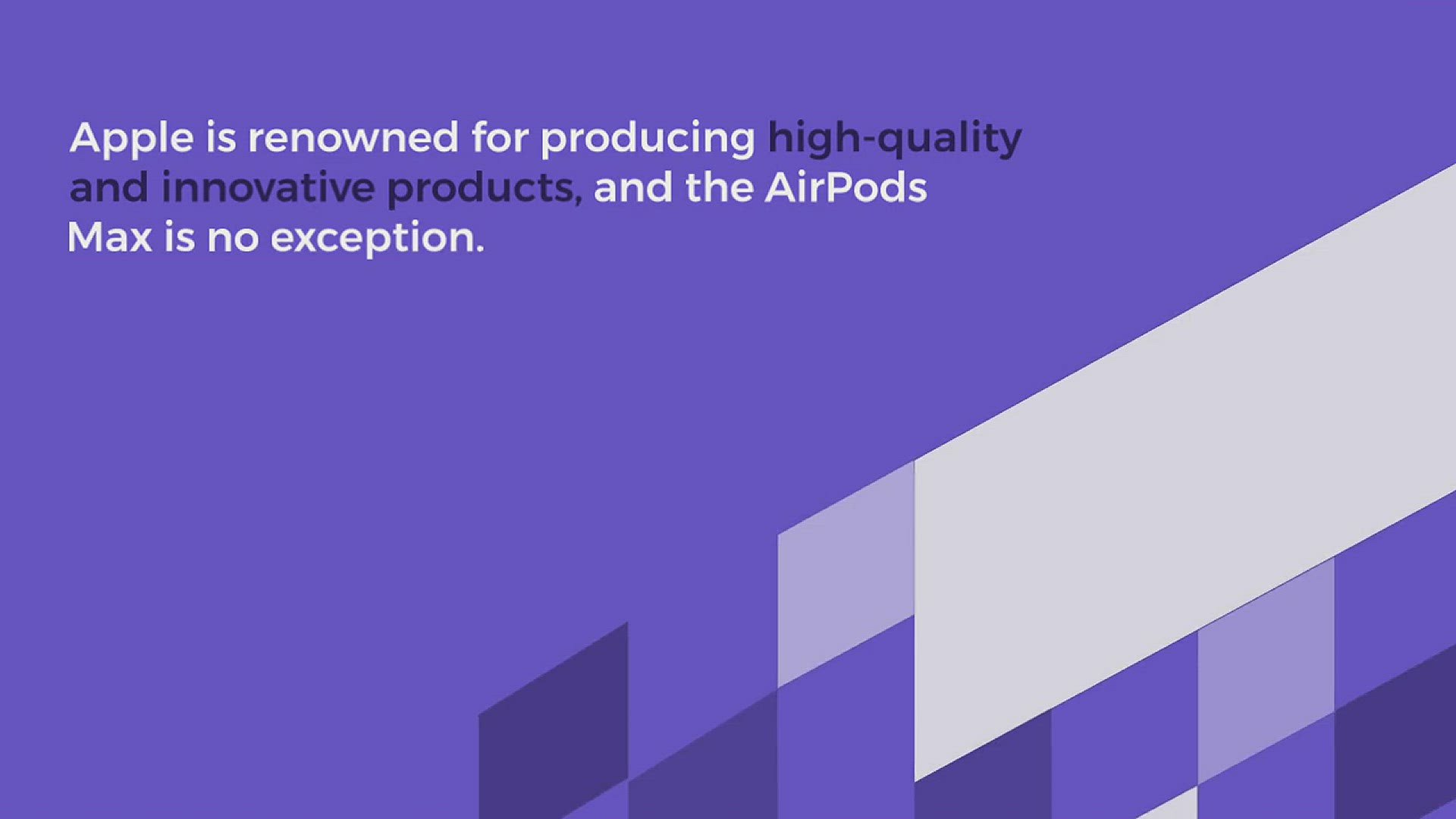 Apple is renowned for producing high-quality and innovative products, and the AirPods Max is no exception.